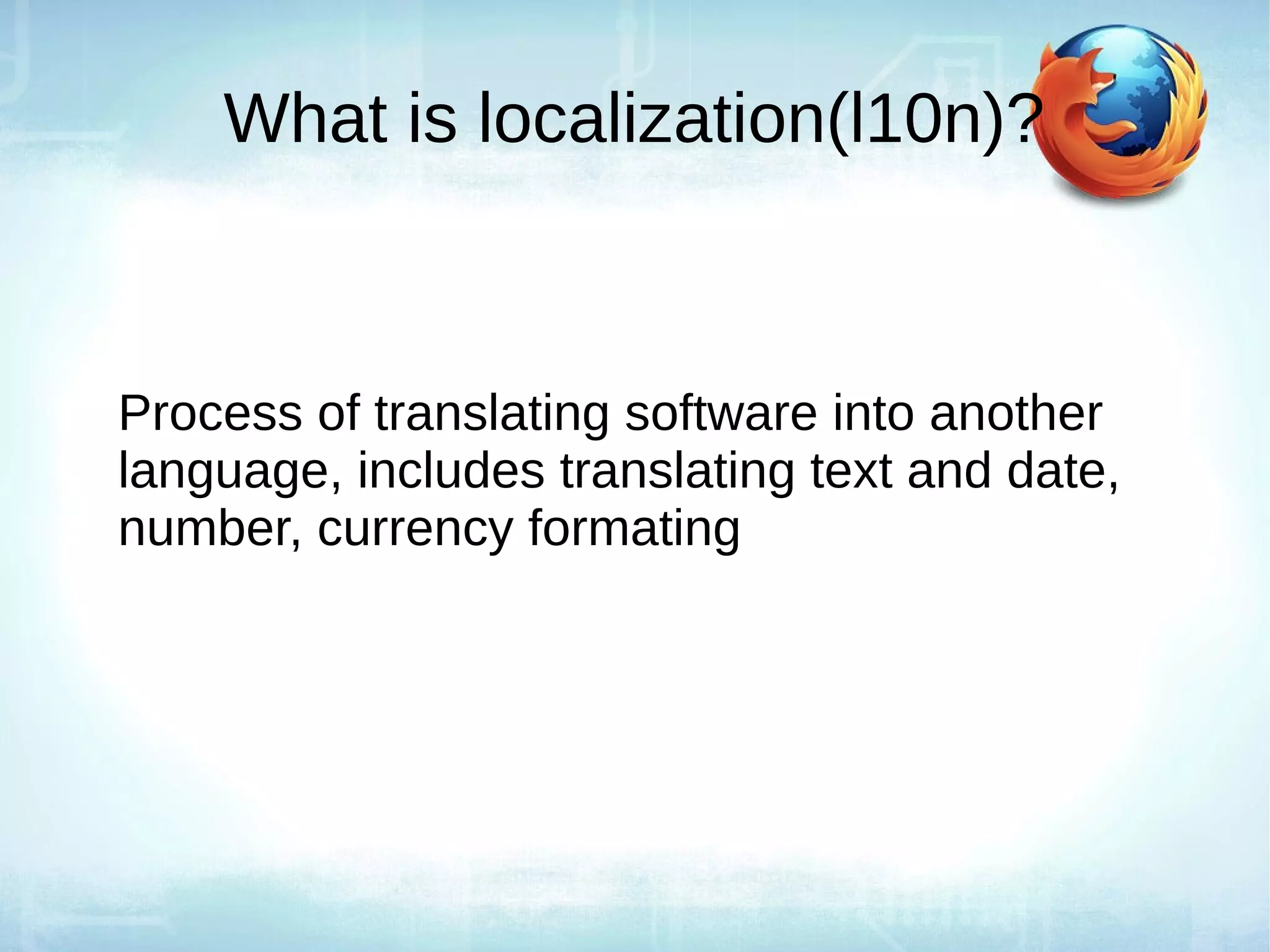 What is localization(l10n)?

Process of translating software into another language, includes translating text and date, number, currency formating